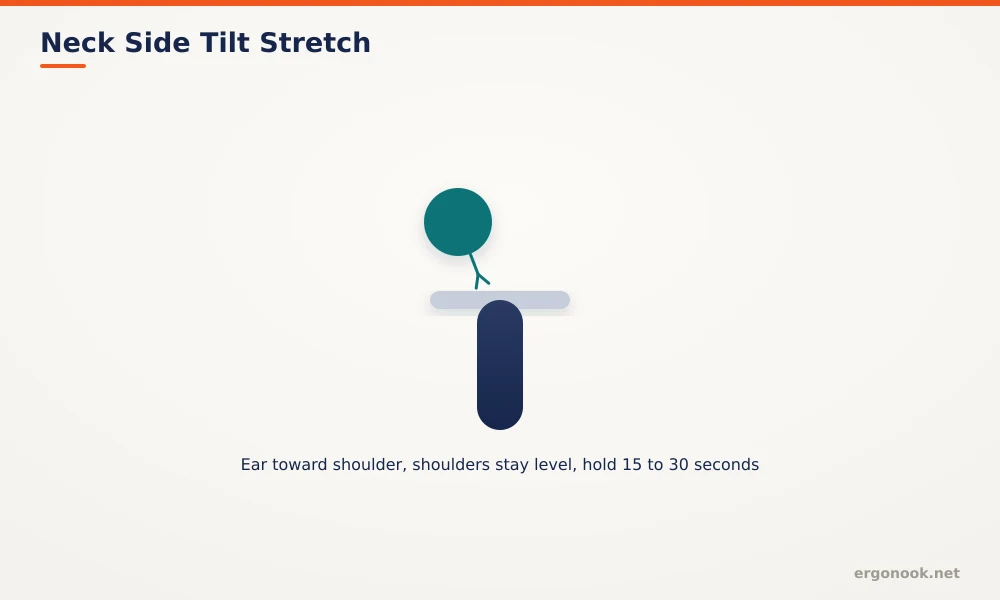 Neck Side Tilt Stretch

Ear toward shoulder, shoulders stay level, hold 15 to 30 seconds

ergonook.net